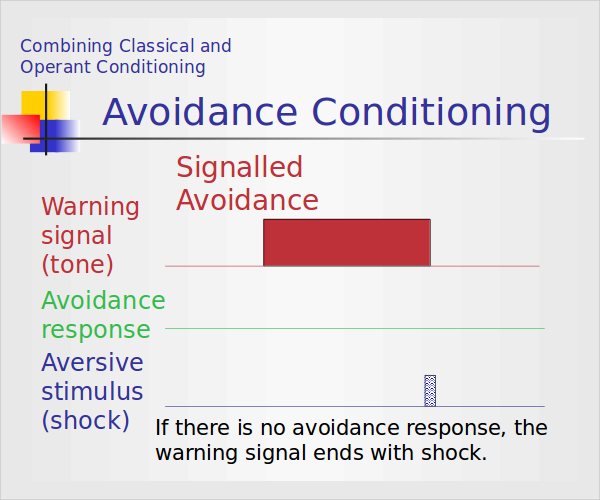 Combining Classical and Operant Conditioning

Avoidance Conditioning

Signalled Avoidance

Warning signal (tone)

Avoidance response

Aversive stimulus (shock)

If there is no avoidance response, the warning signal ends with shock.